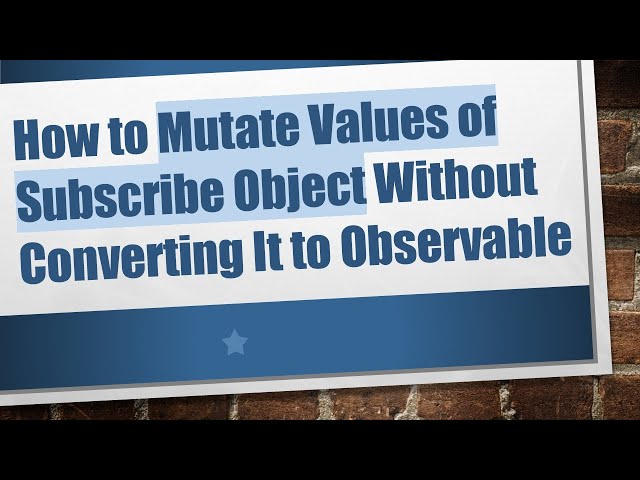 How to Mutate Values of Subscribe Object Without Converting It to Observable